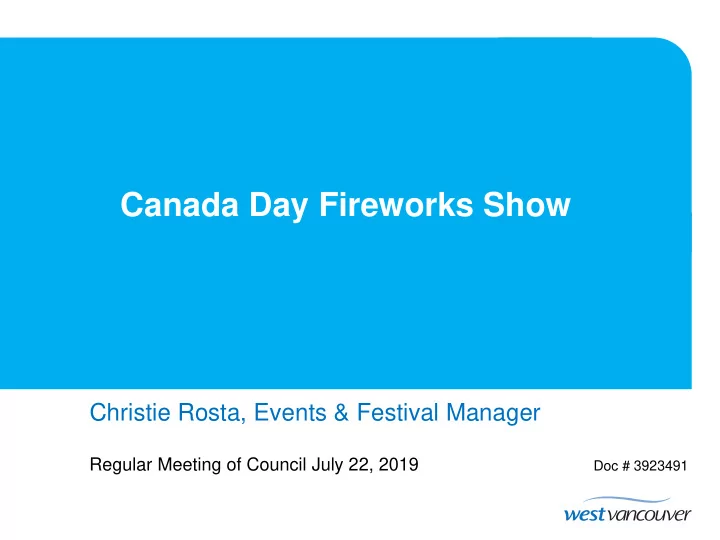 Canada Day Fireworks Show

Christie Rosta, Events & Festival Manager

Regular Meeting of Council July 22, 2019

Doc # 3923491

west vancouver